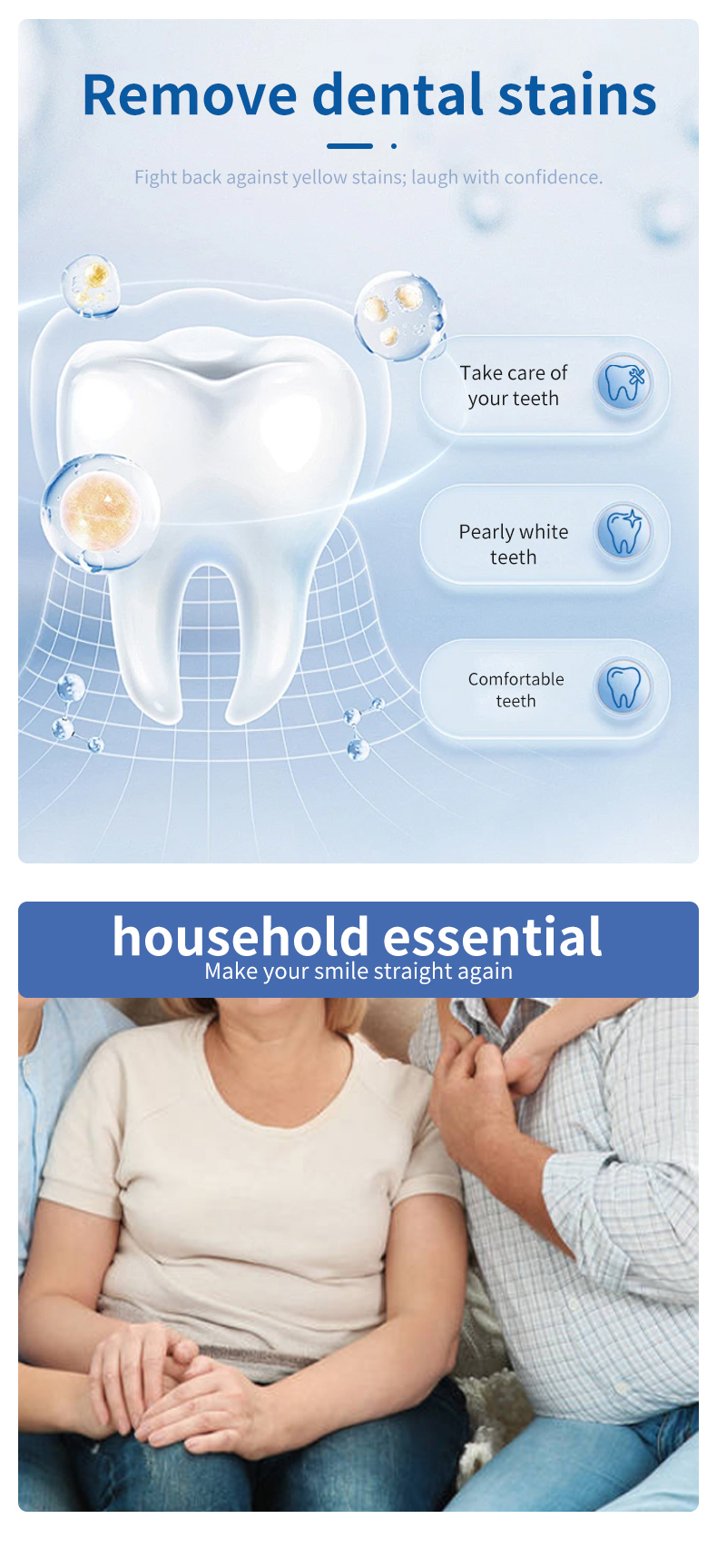 Remove dental stains

Fight back against yellow stains; laugh with confidence.

Take care of your teeth

Pearly white teeth

Comfortable teeth

household essential
Make your smile straight again